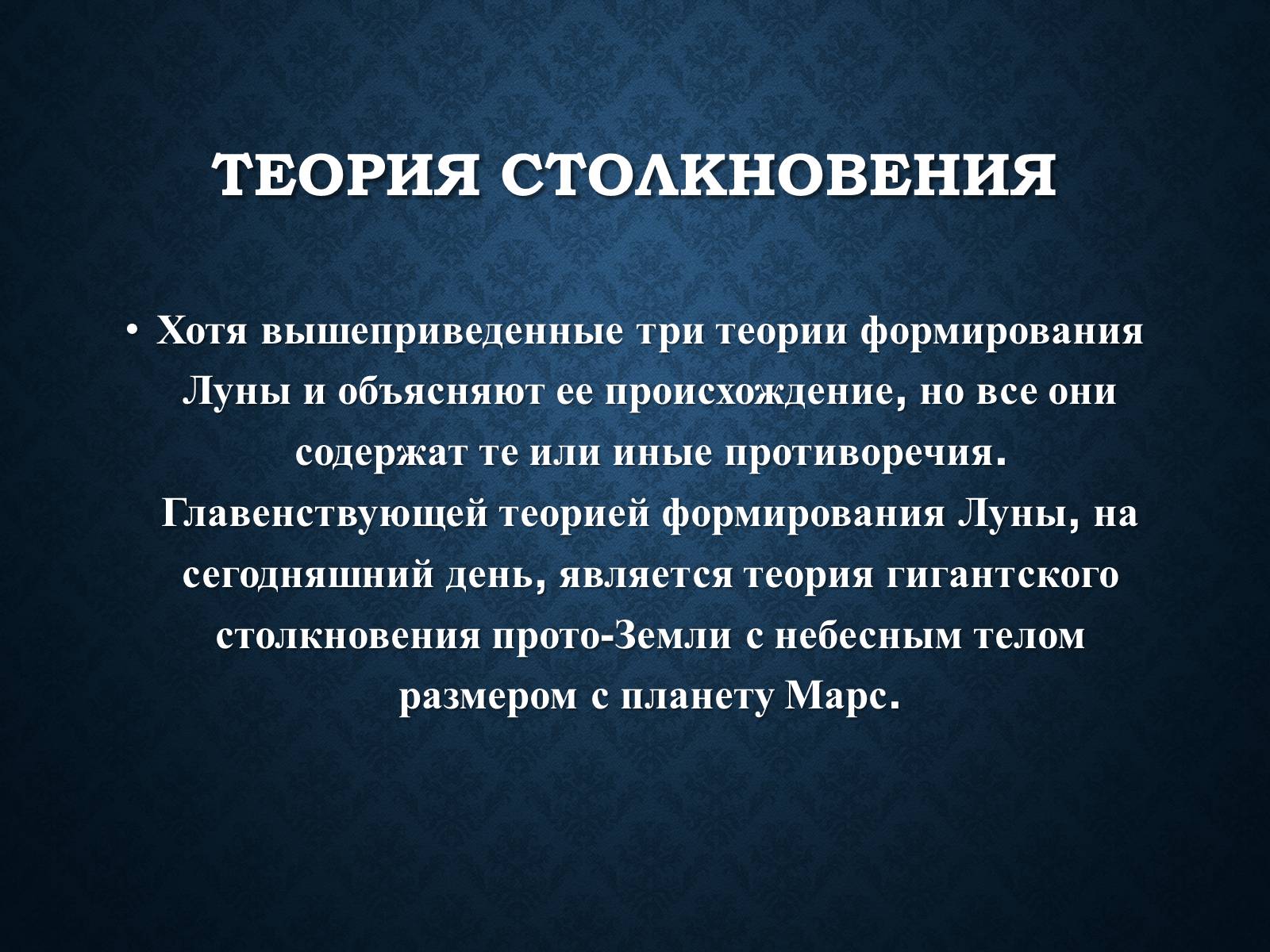 ТЕОРИЯ СТОЛКНОВЕНИЯ

• Хотя вышеприведенные три теории формирования Луны и объясняют ее происхождение, но все они содержат те или иные противоречия. Главенствующей теорией формирования Луны, на сегодняшний день, является теория гигантского столкновения прото-Земли с небесным телом размером с планету Марс.